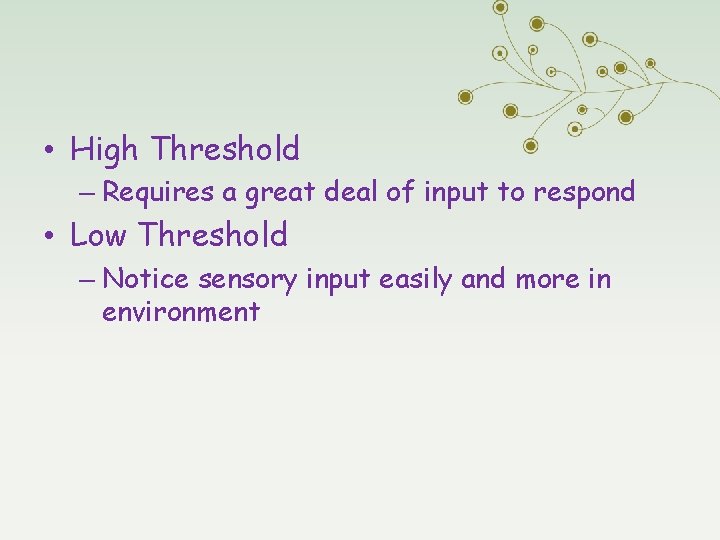 • High Threshold
– Requires a great deal of input to respond
• Low Threshold
– Notice sensory input easily and more in environment